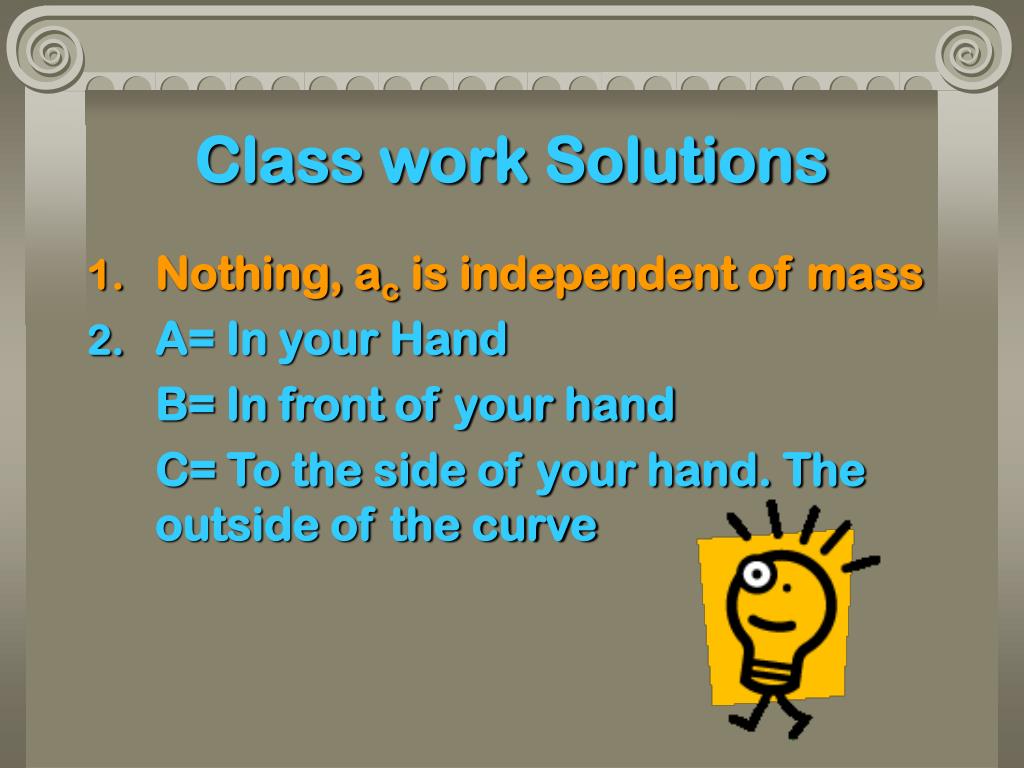 Class work Solutions

1. Nothing, $a_c$ is independent of mass
2. A= In your Hand

B= In front of your hand

C= To the side of your hand. The outside of the curve